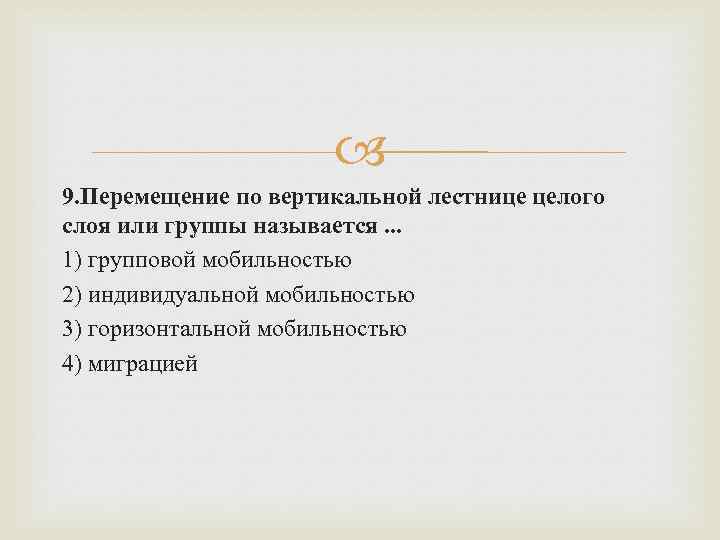 9.Перемещение по вертикальной лестнице целого слоя или группы называется ...

1) групповой мобильностью

2) индивидуальной мобильностью

3) горизонтальной мобильностью

4) миграцией